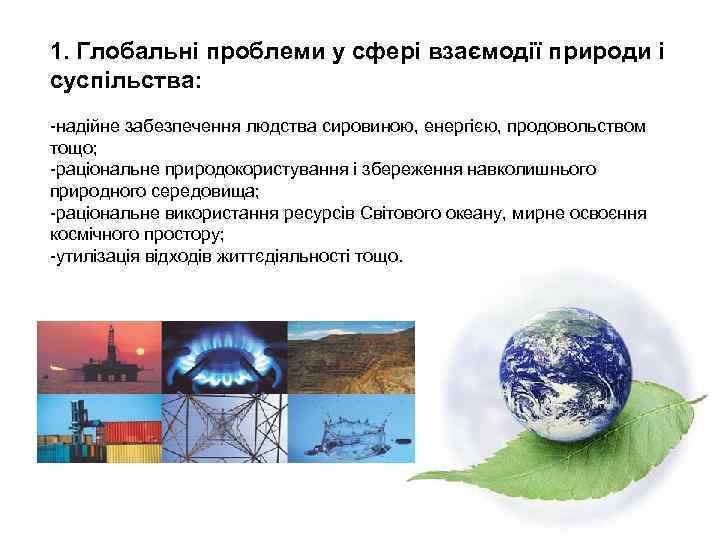 1. Глобальні проблеми у сфері взаємодії природи і суспільства:

-надійне забезпечення людства сировиною, енергією, продовольством тощо;
-раціональне природокористування і збереження навколишнього природного середовища;
-раціональне використання ресурсів Світового океану, мирне освоєння космічного простору;
-утилізація відходів життєдіяльності тощо.